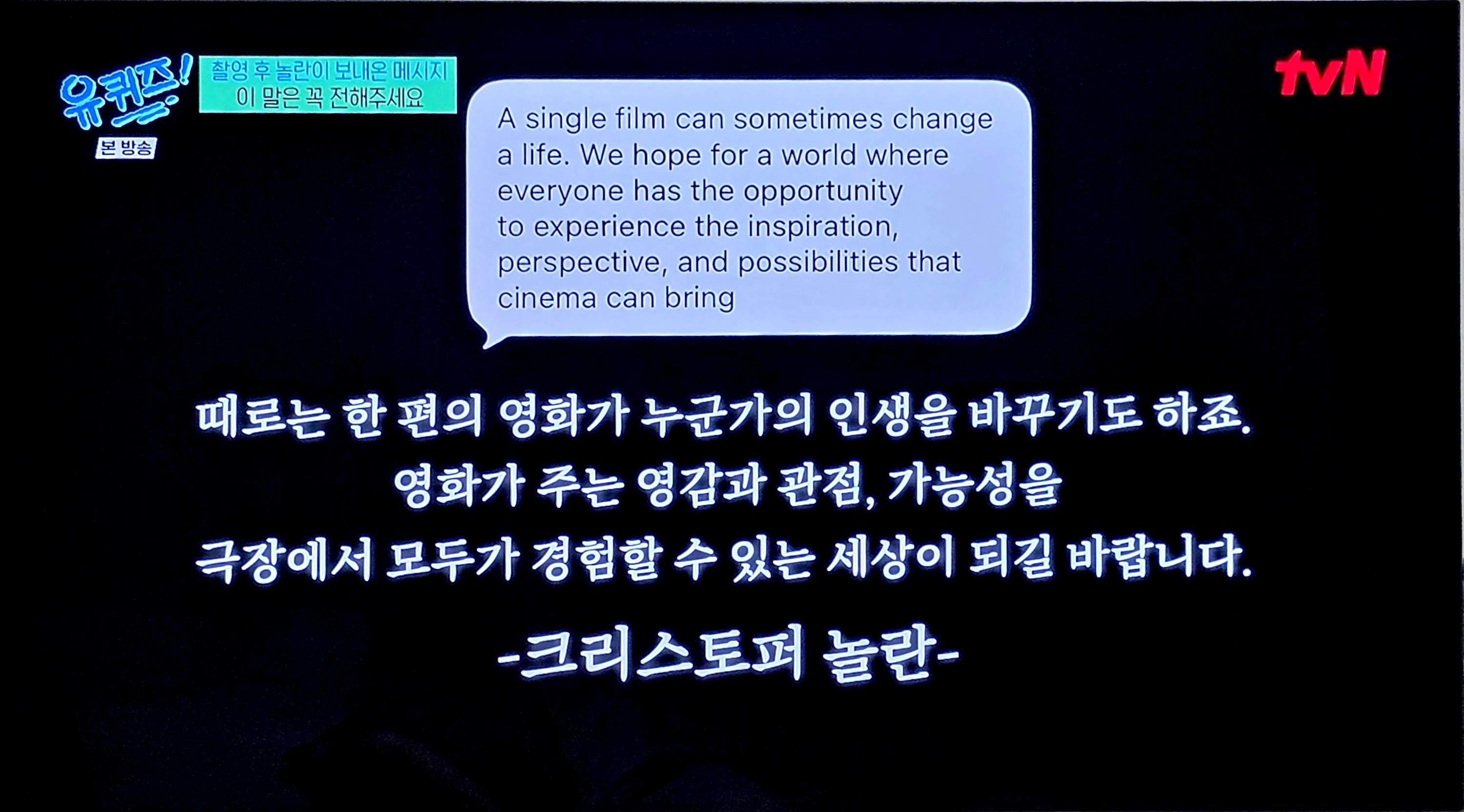 유퀴즈!
본 방송

촬영 후 놀란이 보내온 메시지
이 말은 꼭 전해주세요

tvN

A single film can sometimes change a life. We hope for a world where everyone has the opportunity to experience the inspiration, perspective, and possibilities that cinema can bring

때로는 한 편의 영화가 누군가의 인생을 바꾸기도 하죠.
영화가 주는 영감과 관점, 가능성을
극장에서 모두가 경험할 수 있는 세상이 되길 바랍니다.

-크리스토퍼 놀란-